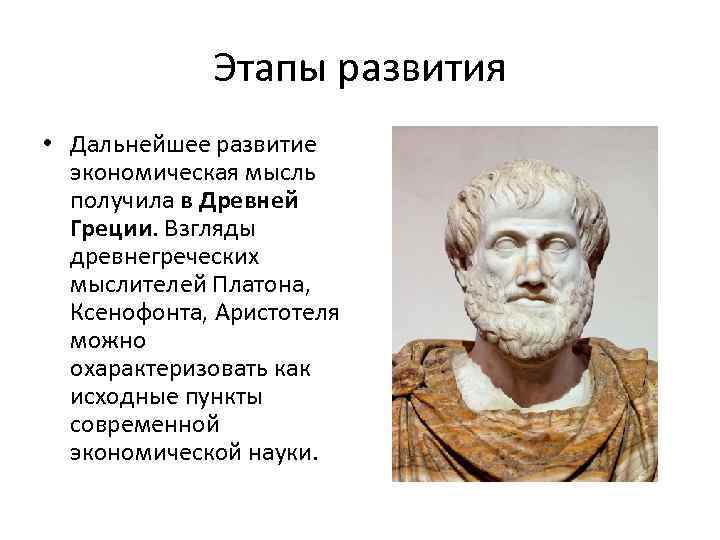 Этапы развития

• Дальнейшее развитие экономическая мысль получила в Древней Греции. Взгляды древнегреческих мыслителей Платона, Ксенофонта, Аристотеля можно охарактеризовать как исходные пункты современной экономической науки.